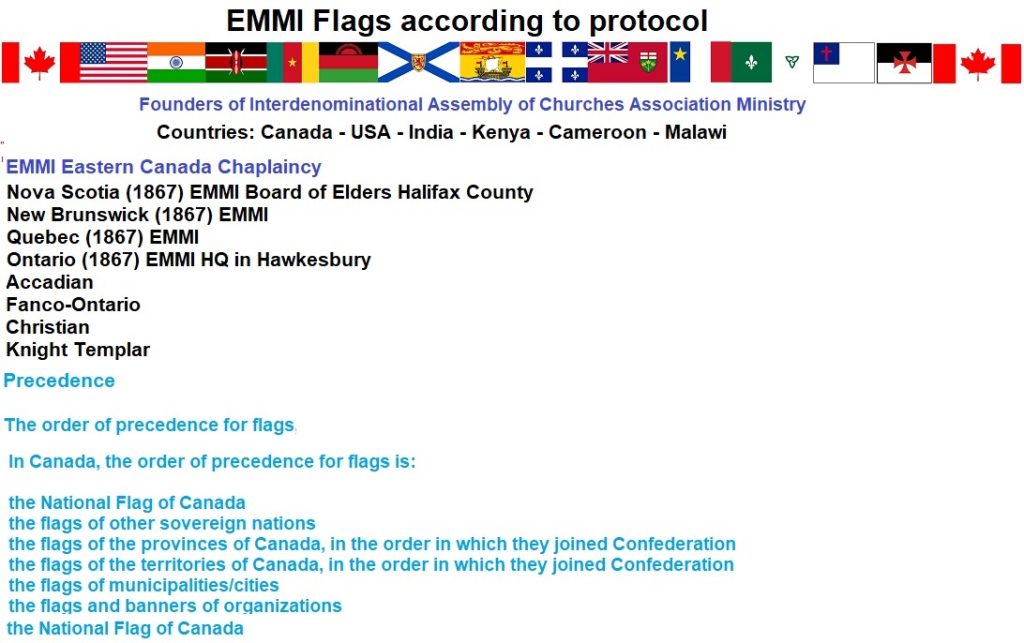 EMMI Flags according to protocol

Founders of Interdenominational Assembly of Churches Association Ministry

Countries: Canada - USA - India - Kenya - Cameroon - Malawi

EMMI Eastern Canada Chaplaincy

Nova Scotia (1867) EMMI Board of Elders Halifax County
New Brunswick (1867) EMMI
Quebec (1867) EMMI
Ontario (1867) EMMI HQ in Hawkesbury
Accadian
Fanco-Ontario
Christian
Knight Templar

Precedence

The order of precedence for flags.

In Canada, the order of precedence for flags is:

the National Flag of Canada
the flags of other sovereign nations
the flags of the provinces of Canada, in the order in which they joined Confederation
the flags of the territories of Canada, in the order in which they joined Confederation
the flags of municipalities/cities
the flags and banners of organizations
the National Flag of Canada